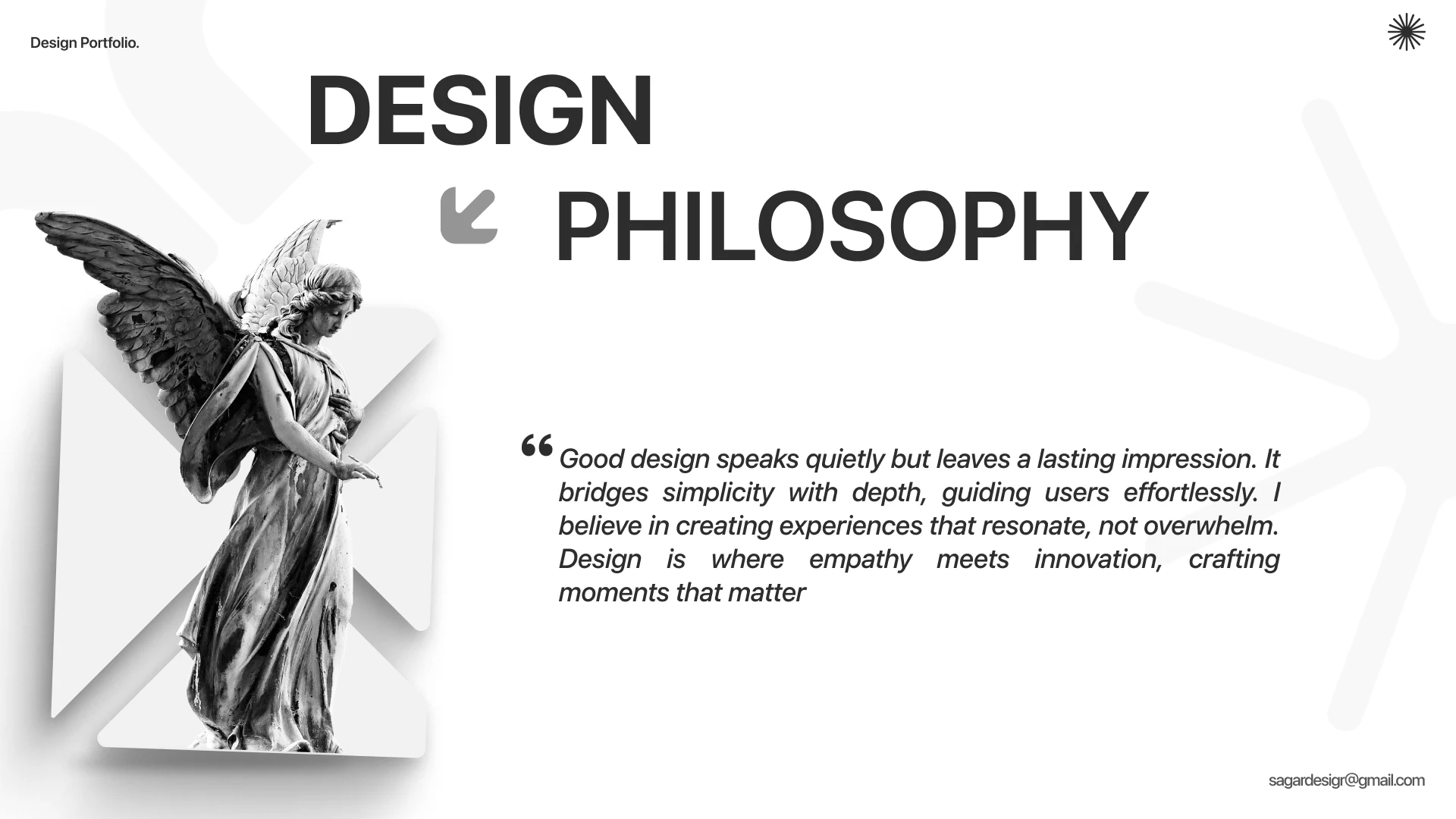 Design Portfolio.

DESIGN

PHILOSOPHY

“Good design speaks quietly but leaves a lasting impression. It bridges simplicity with depth, guiding users effortlessly. I believe in creating experiences that resonate, not overwhelm. Design is where empathy meets innovation, crafting moments that matter

sagardesigr@gmail.com